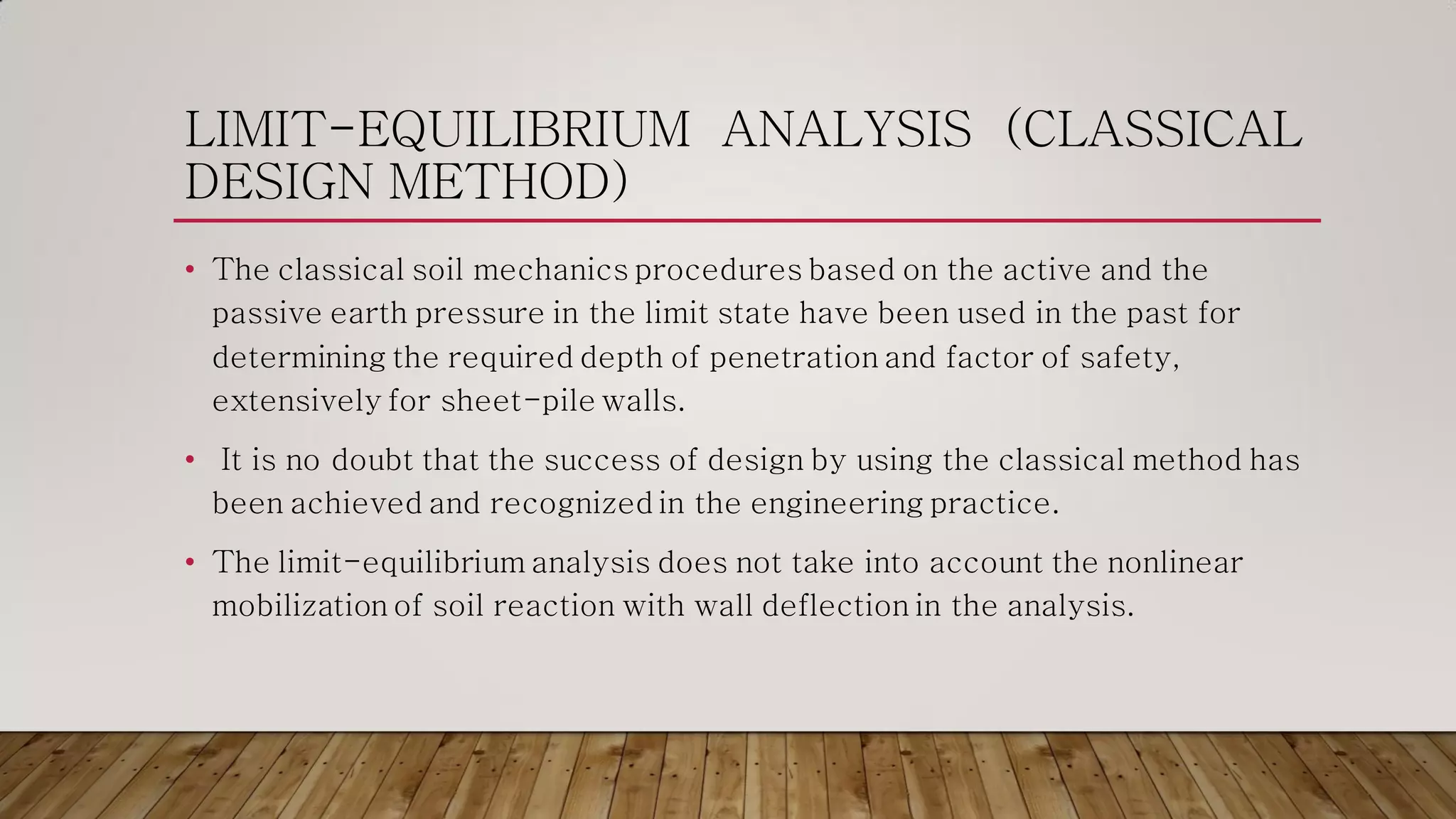 LIMIT-EQUILIBRIUM ANALYSIS (CLASSICAL DESIGN METHOD)

• The classical soil mechanics procedures based on the active and the passive earth pressure in the limit state have been used in the past for determining the required depth of penetration and factor of safety, extensively for sheet-pile walls.

• It is no doubt that the success of design by using the classical method has been achieved and recognized in the engineering practice.

• The limit-equilibrium analysis does not take into account the nonlinear mobilization of soil reaction with wall deflection in the analysis.